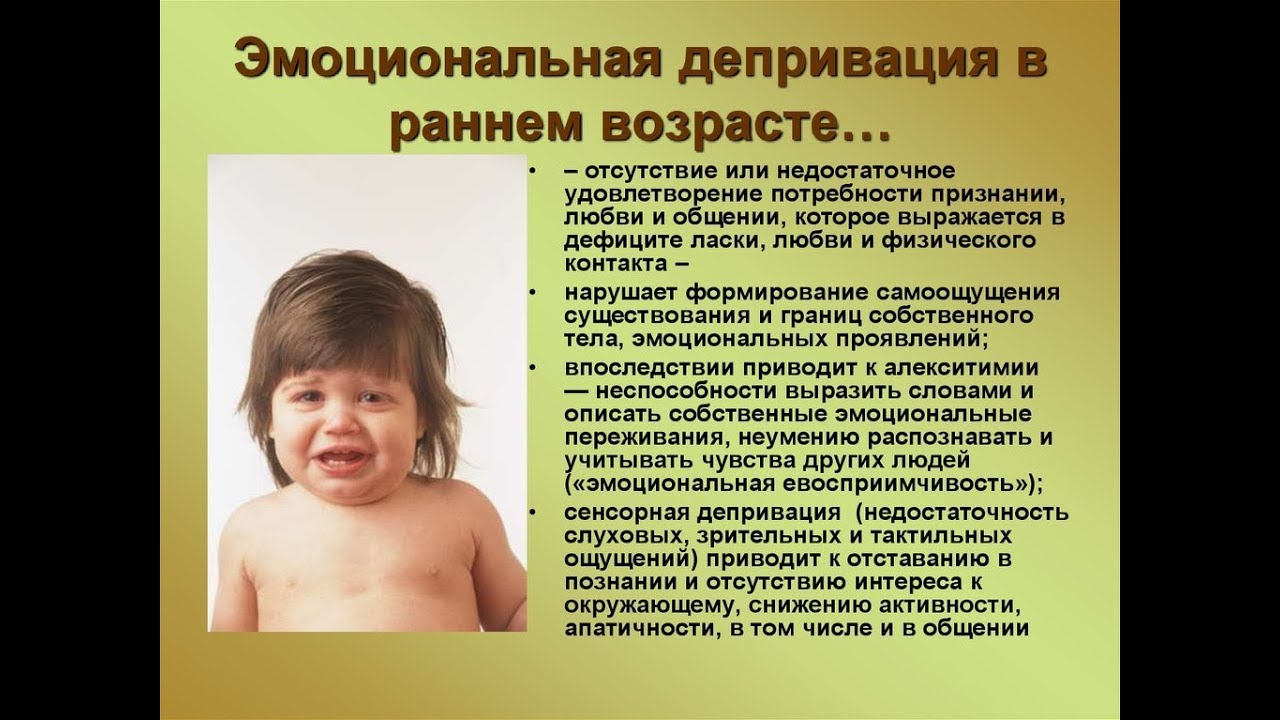 Эмоциональная депривация в раннем возрасте…

• – отсутствие или недостаточное удовлетворение потребности признании, любви и общении, которое выражается в дефиците ласки, любви и физического контакта –

• нарушает формирование самоощущения существования и границ собственного тела, эмоциональных проявлений;

• впоследствии приводит к алекситимии — неспособности выразить словами и описать собственные эмоциональные переживания, неумению распознавать и учитывать чувства других людей («эмоциональная евосприимчивость»);

• сенсорная депривация (недостаточность слуховых, зрительных и тактильных ощущений) приводит к отставанию в познании и отсутствию интереса к окружающему, снижению активности, апатичности, в том числе и в общении